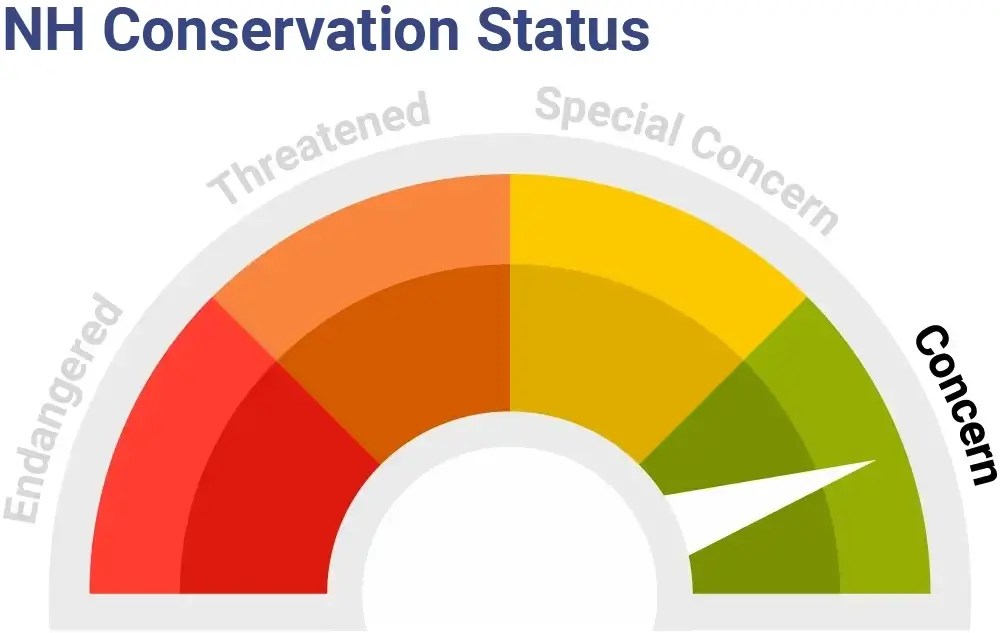 NH Conservation Status

Endangered

Threatened

Special Concern

Concern